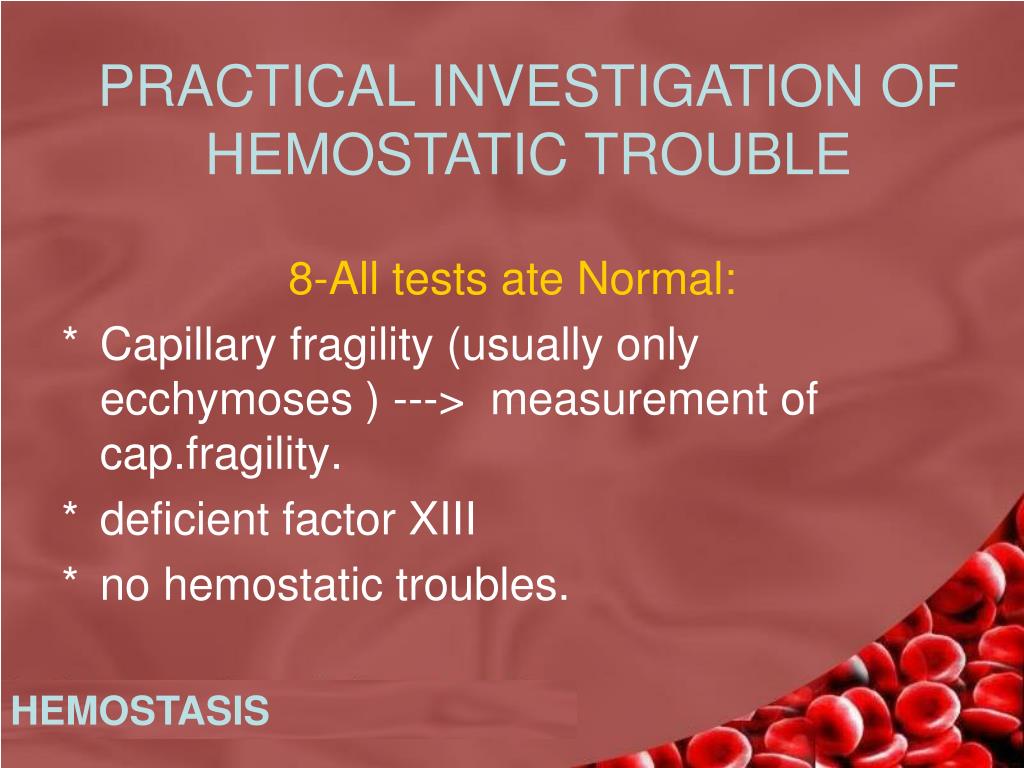 PRACTICAL INVESTIGATION OF HEMOSTATIC TROUBLE

8-All tests ate Normal:

* Capillary fragility (usually only ecchymoses ) ---> measurement of cap.fragility.
* deficient factor XIII
* no hemostatic troubles.

HEMOSTASIS